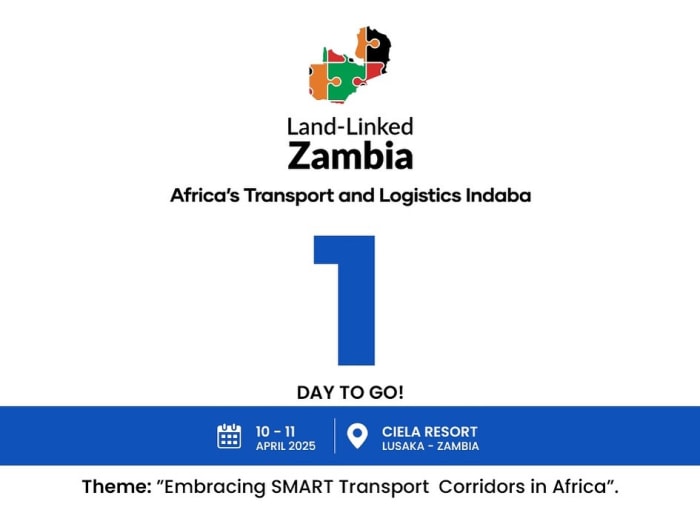 Land-Linked
Zambia

Africa's Transport and Logistics Indaba

1

DAY TO GO!

10 - 11
APRIL 2025

CIELA RESORT
LUSAKA - ZAMBIA

Theme: "Embracing SMART Transport Corridors in Africa".